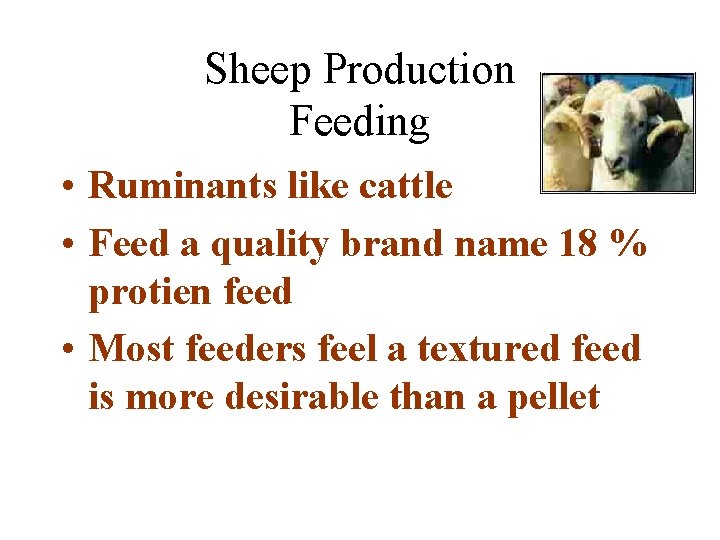 Sheep Production
Feeding

• Ruminants like cattle
• Feed a quality brand name 18 % protien feed
• Most feeders feel a textured feed is more desirable than a pellet